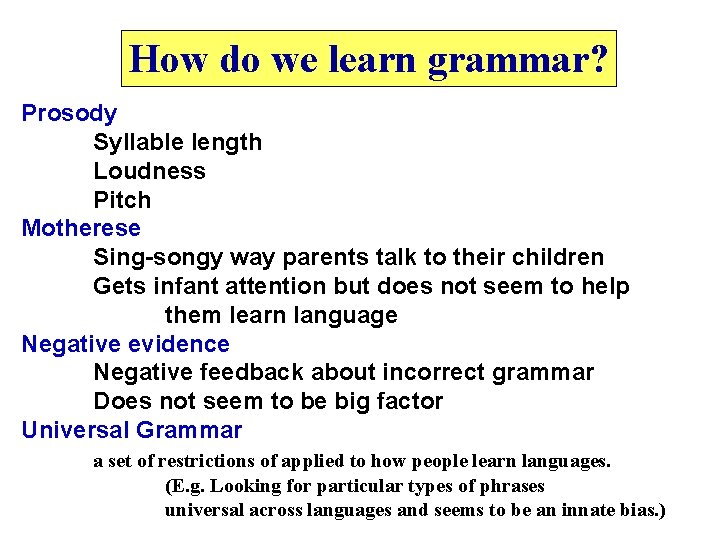 How do we learn grammar?

Prosody

Syllable length

Loudness

Pitch

Motherese

Sing-songy way parents talk to their children

Gets infant attention but does not seem to help them learn language

Negative evidence

Negative feedback about incorrect grammar

Does not seem to be big factor

Universal Grammar

a set of restrictions of applied to how people learn languages.

(E.g. Looking for particular types of phrases universal across languages and seems to be an innate bias.)